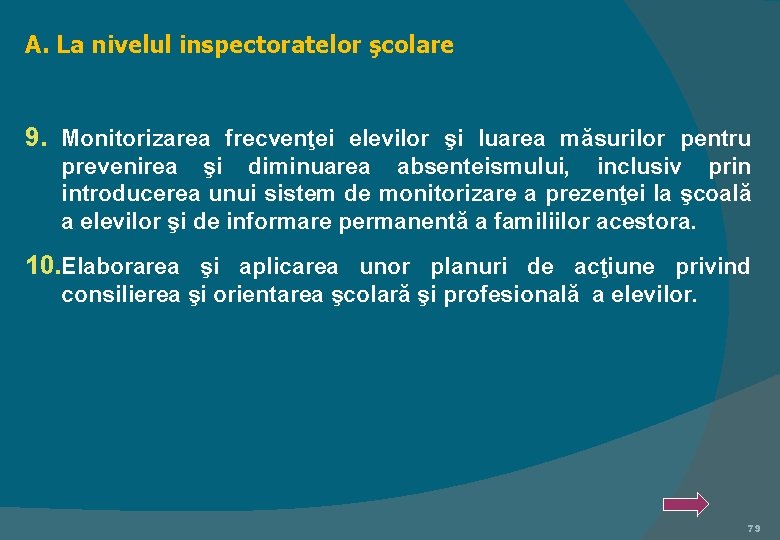 A. La nivelul inspectoratelor şcolare

9. Monitorizarea frecvenţei elevilor şi luarea măsurilor pentru prevenirea şi diminuarea absenteismului, inclusiv prin introducerea unui sistem de monitorizare a prezenţei la şcoală a elevilor şi de informare permanentă a familiilor acestora.

10. Elaborarea şi aplicarea unor planuri de acţiune privind consilierea şi orientarea şcolară şi profesională a elevilor.

79